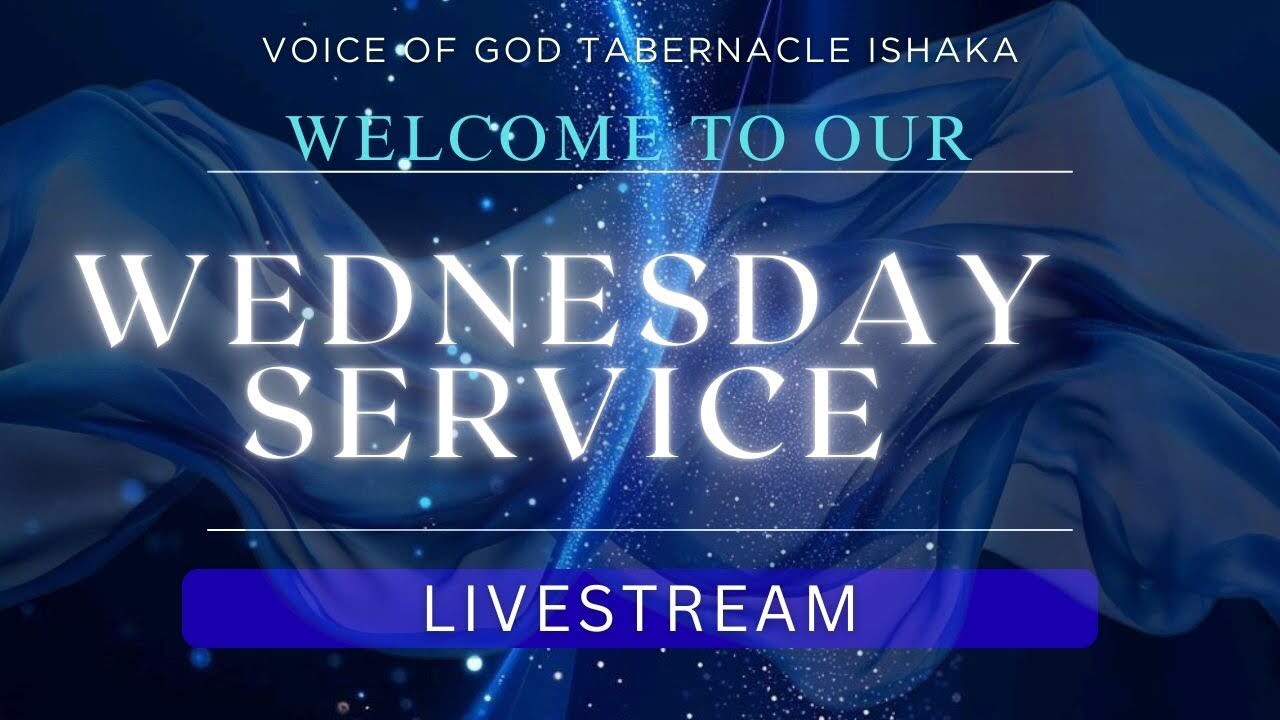 VOICE OF GOD TABERNACLE ISHAKA

WELCOME TO OUR

WEDNESDAY SERVICE

LIVESTREAM